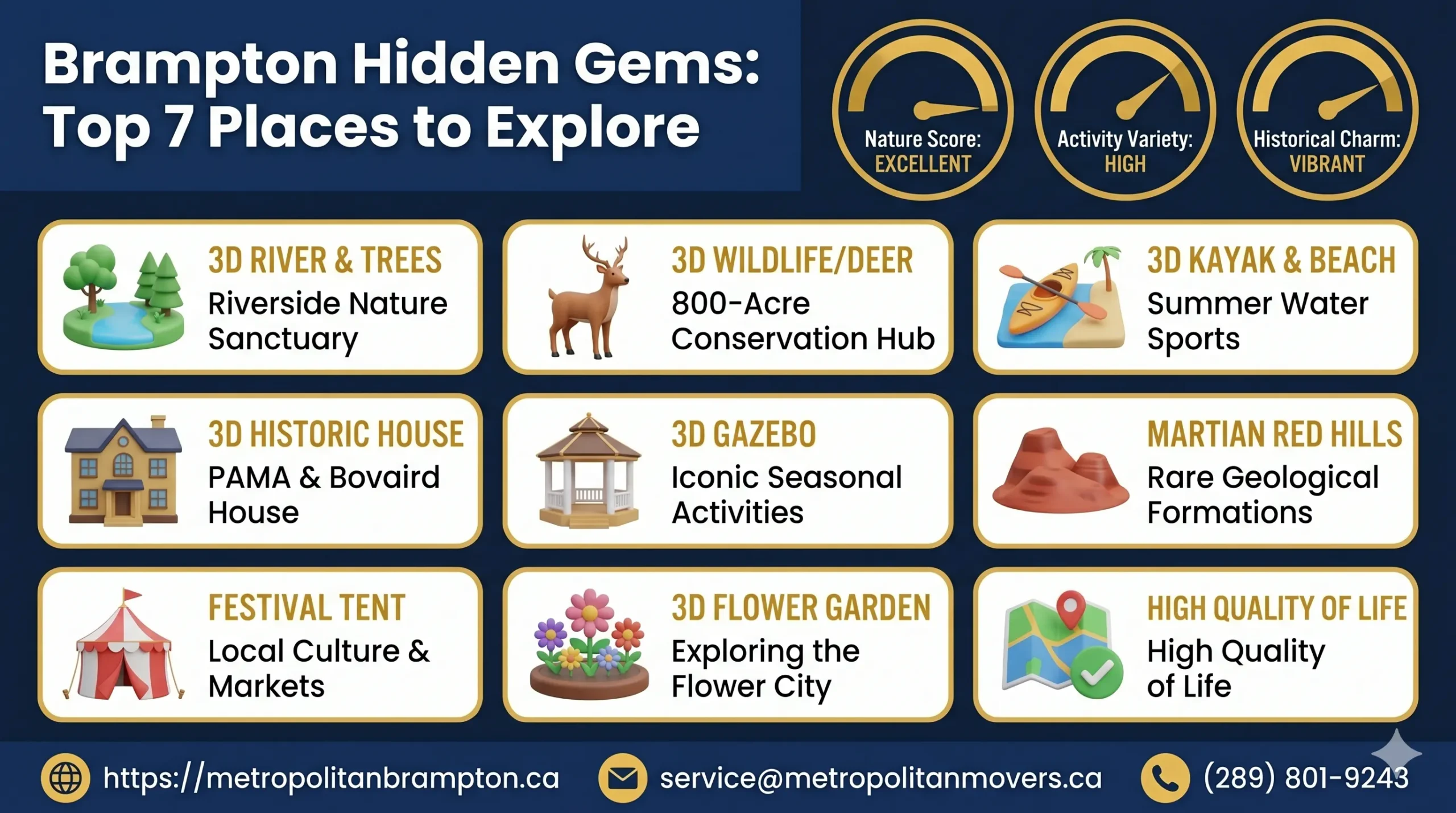 Brampton Hidden Gems: Top 7 Places to Explore

Nature Score: EXCELLENT

Activity Variety: HIGH

Historical Charm: VIBRANT

3D RIVER & TREES
Riverside Nature Sanctuary

3D WILDLIFE/DEER
800-Acre Conservation Hub

3D KAYAK & BEACH
Summer Water Sports

3D HISTORIC HOUSE
PAMA & Bovaird House

3D GAZEBO
Iconic Seasonal Activities

MARTIAN RED HILLS
Rare Geological Formations

FESTIVAL TENT
Local Culture & Markets

3D FLOWER GARDEN
Exploring the Flower City

HIGH QUALITY OF LIFE
High Quality of Life

https://metropolitanbrampton.ca service@metropolitanmovers.ca (289) 801-9243